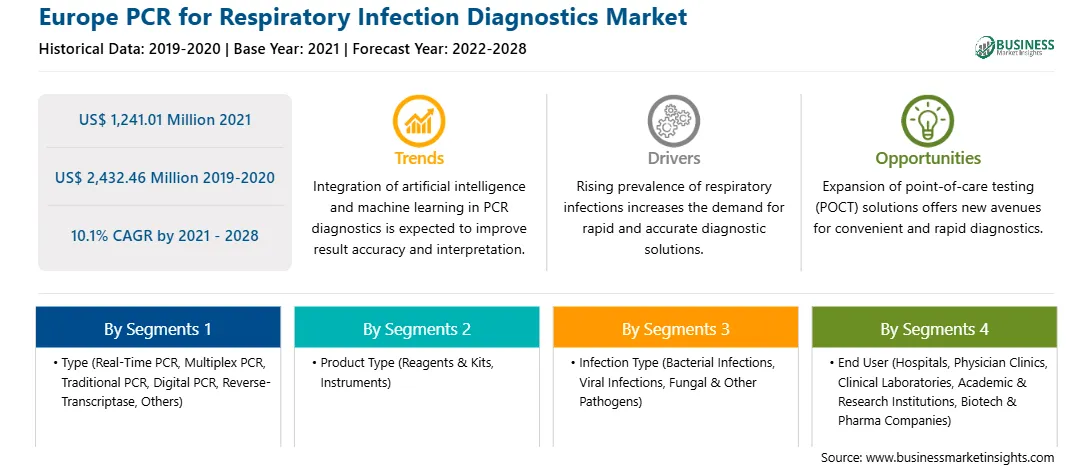 Europe PCR for Respiratory Infection Diagnostics Market

Historical Data: 2019-2020 | Base Year: 2021 | Forecast Year: 2022-2028

BUSINESS Market Insights

US$ 1,241.01 Million 2021

US$ 2,432.46 Million 2019-2020

10.1% CAGR by 2021 - 2028

Trends

Integration of artificial intelligence and machine learning in PCR diagnostics is expected to improve result accuracy and interpretation.

Drivers

Rising prevalence of respiratory infections increases the demand for rapid and accurate diagnostic solutions.

Opportunities

Expansion of point-of-care testing (POCT) solutions offers new avenues for convenient and rapid diagnostics.

By Segments 1

• Type (Real-Time PCR, Multiplex PCR, Traditional PCR, Digital PCR, Reverse-Transcriptase, Others)

By Segments 2

• Product Type (Reagents & Kits, Instruments)

By Segments 3

• Infection Type (Bacterial Infections, Viral Infections, Fungal & Other Pathogens)

By Segments 4

• End User (Hospitals, Physician Clinics, Clinical Laboratories, Academic & Research Institutions, Biotech & Pharma Companies)

Source: www.businessmarketinsights.com